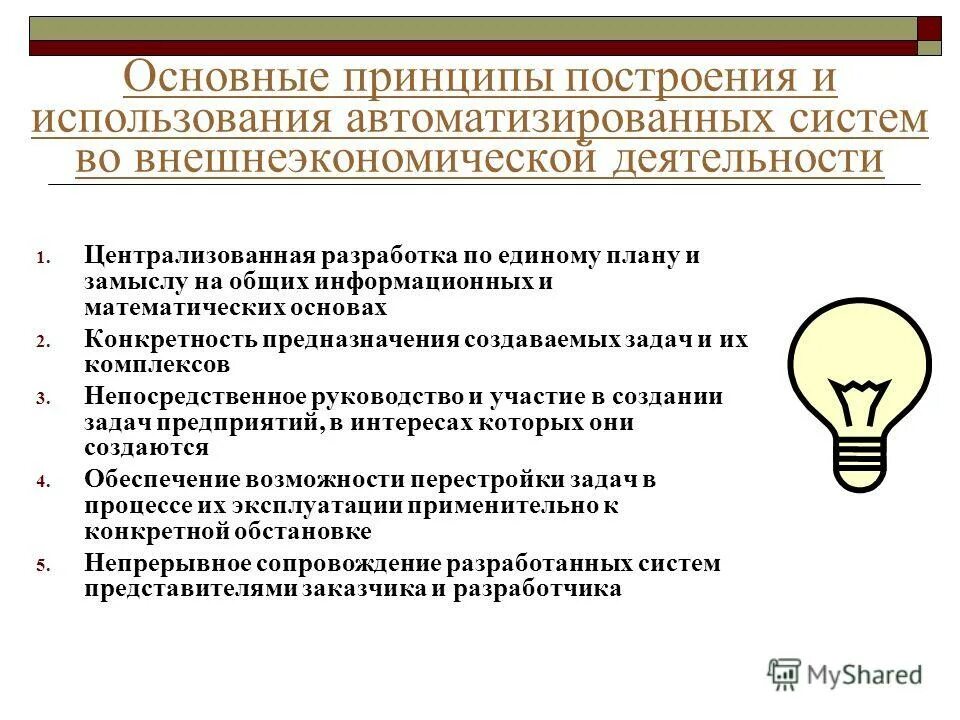 Основные принципы построения и использования автоматизированных систем во внешнеэкономической деятельности

1. Централизованная разработка по единому плану и замыслу на общих информационных и математических основах
2. Конкретность предназначения создаваемых задач и их комплексов
3. Непосредственное руководство и участие в создании задач предприятий, в интересах которых они создаются
4. Обеспечение возможности перестройки задач в процессе их эксплуатации применительно к конкретной обстановке
5. Непрерывное сопровождение разработанных систем представителями заказчика и разработчика

MyShared